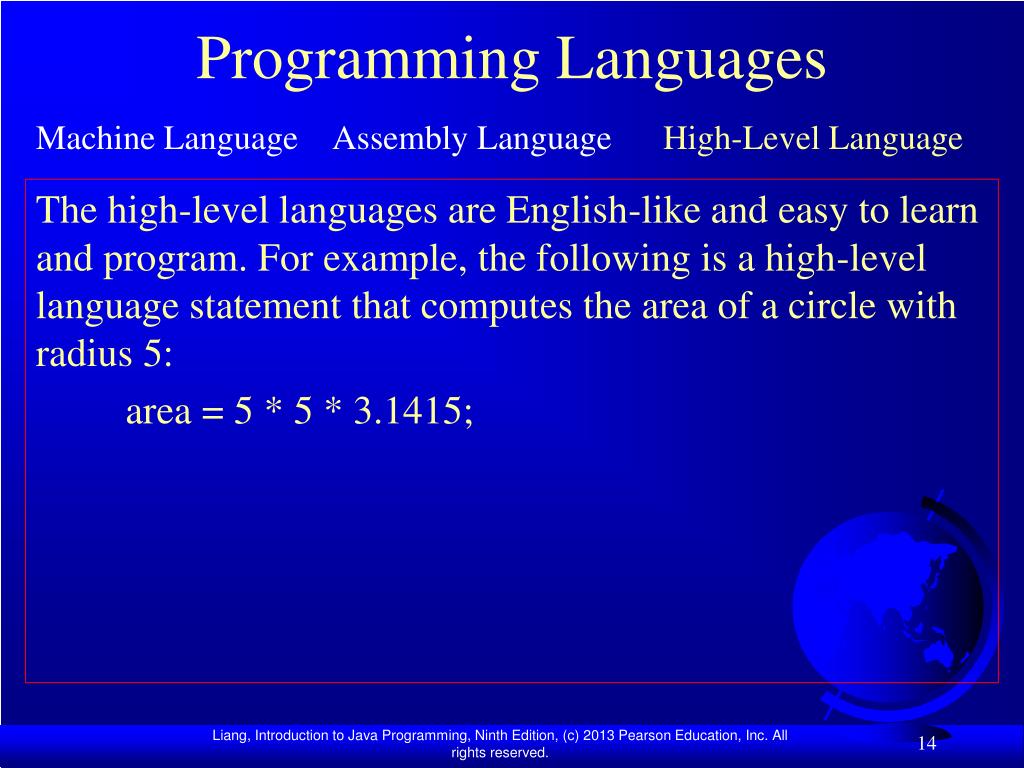 Programming Languages

Machine Language Assembly Language High-Level Language

The high-level languages are English-like and easy to learn and program. For example, the following is a high-level language statement that computes the area of a circle with radius 5:

area = 5 * 5 * 3.1415;

Liang, Introduction to Java Programming, Ninth Edition, (c) 2013 Pearson Education, Inc. All rights reserved.

14